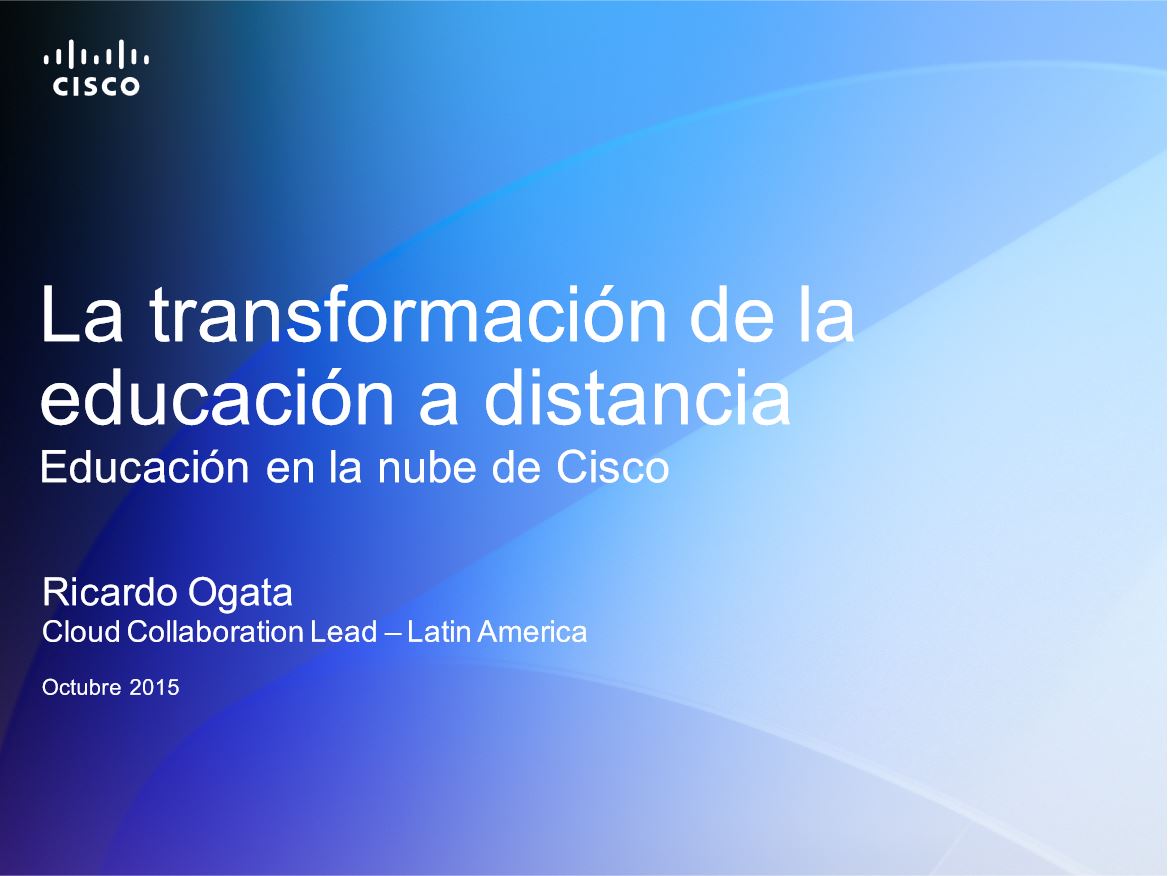 CISCO

La transformación de la educación a distancia
Educación en la nube de Cisco

Ricardo Ogata
Cloud Collaboration Lead – Latin America

Octubre 2015